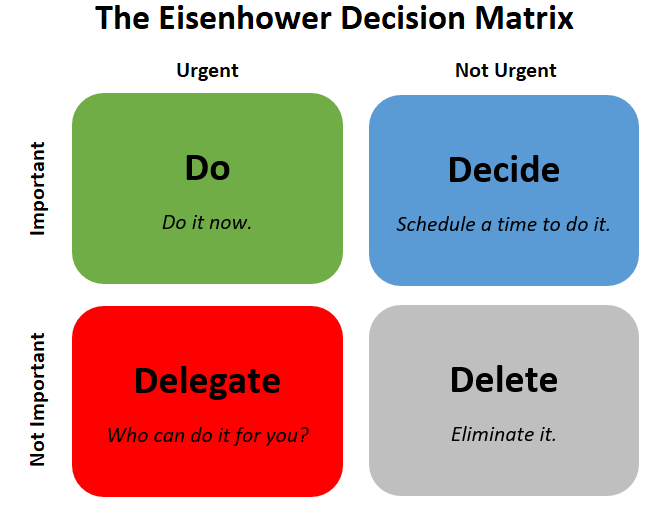 The Eisenhower Decision Matrix

Urgent

Not Urgent

Important

Do

Do it now.

Decide

Schedule a time to do it.

Not Important

Delegate

Who can do it for you?

Delete

Eliminate it.